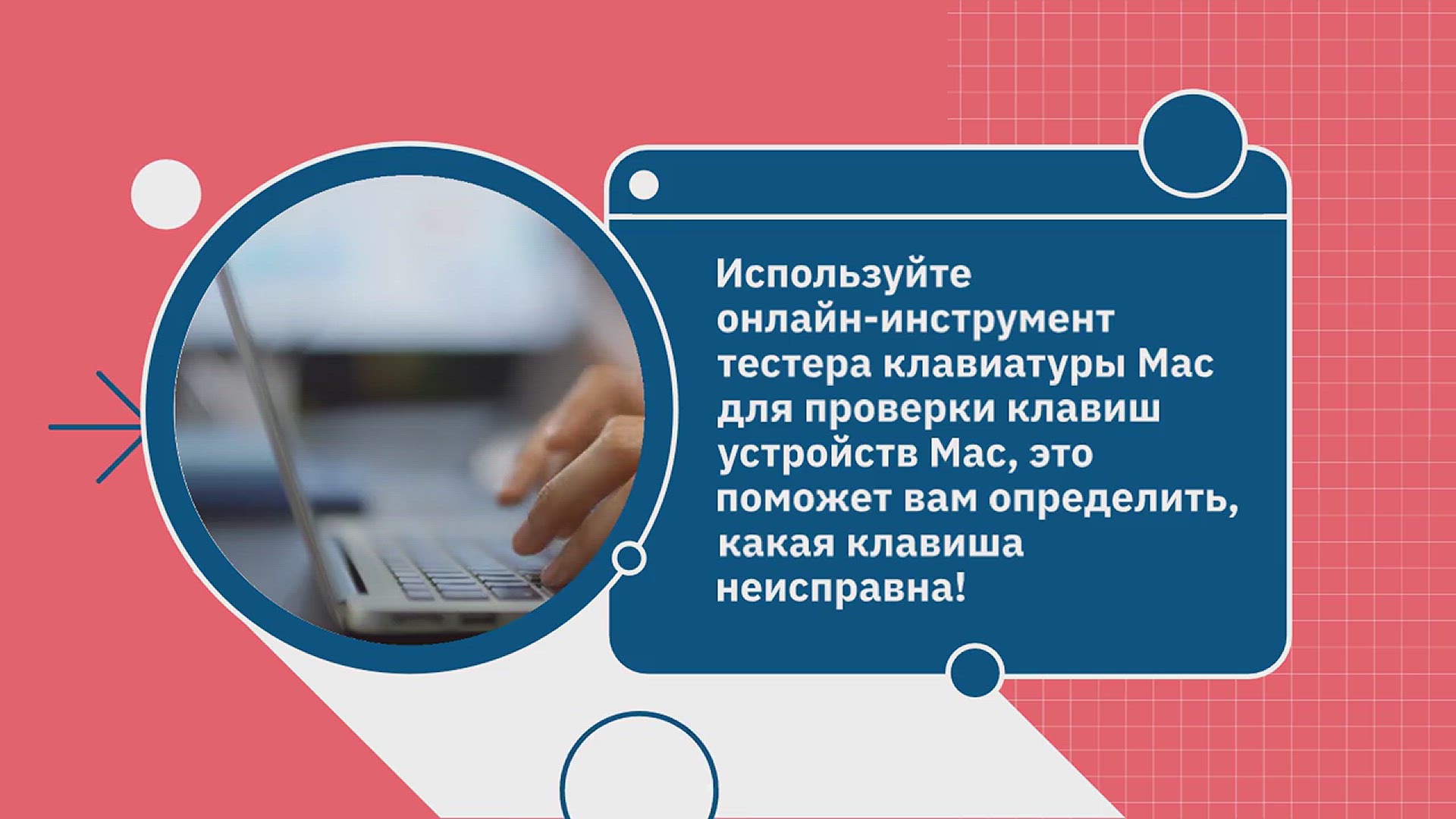 Используйте онлайн-инструмент тестера клавиатуры Mac для проверки клавиш устройств Mac, это поможет вам определить, какая клавиша неисправна!